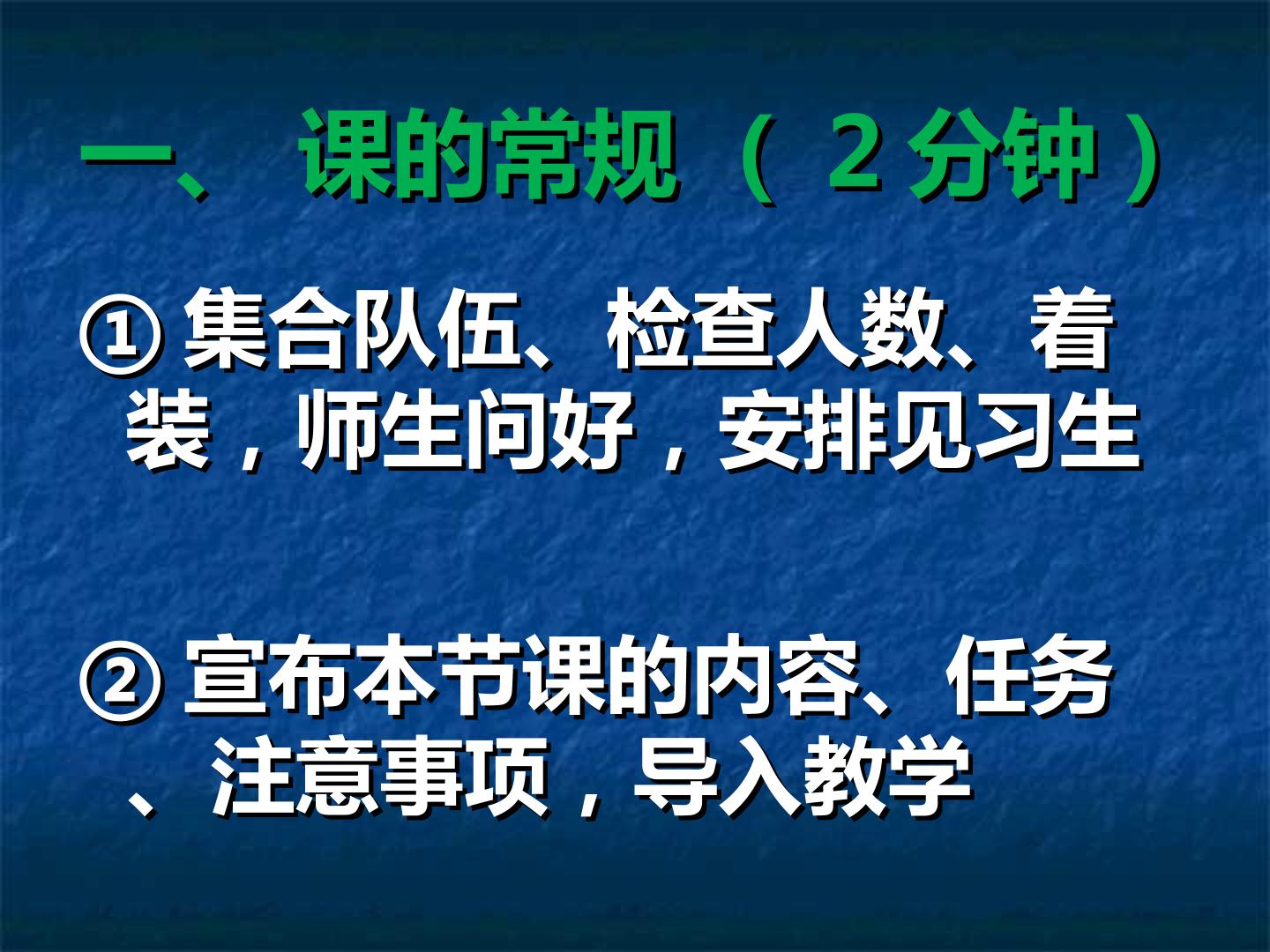 一、 课的常规 （ 2 分钟 ）

① 集合队伍、检查人数、着装，师生问好，安排见习生

② 宣布本节课的内容、任务、注意事项，导入教学